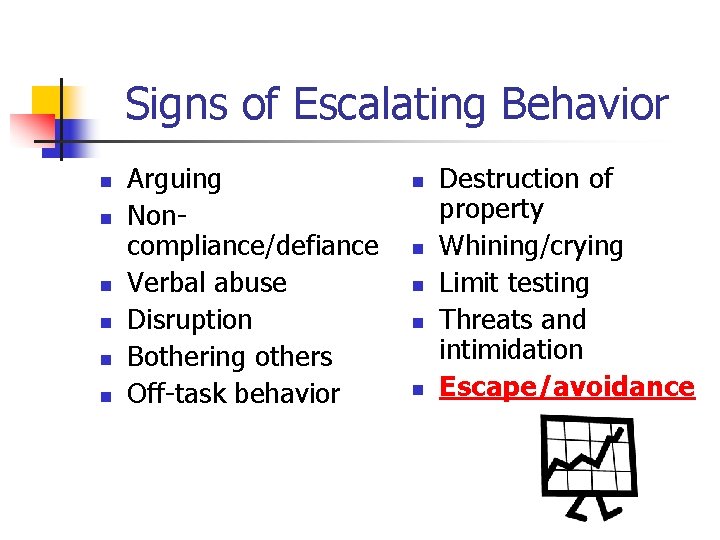 Signs of Escalating Behavior

- Arguing
- Non-compliance/defiance
- Verbal abuse
- Disruption
- Bothering others
- Off-task behavior

- Destruction of property
- Whining/crying
- Limit testing
- Threats and intimidation
- Escape/avoidance